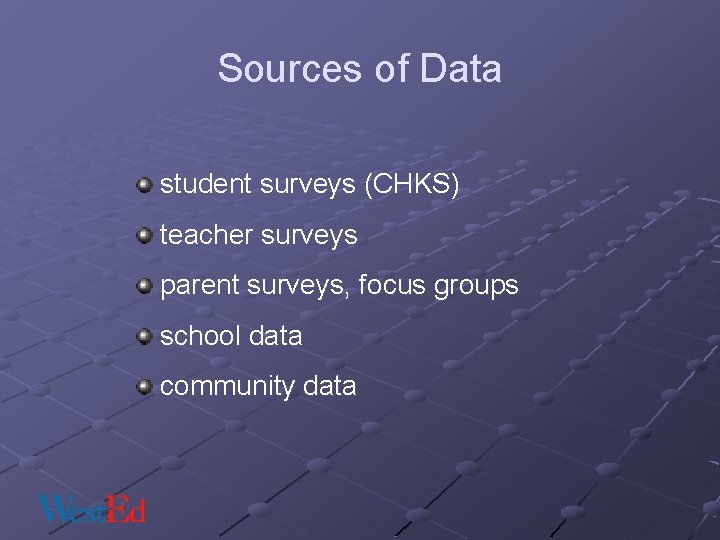 Sources of Data

- student surveys (CHKS)
- teacher surveys
- parent surveys, focus groups
- school data
- community data

WestEd